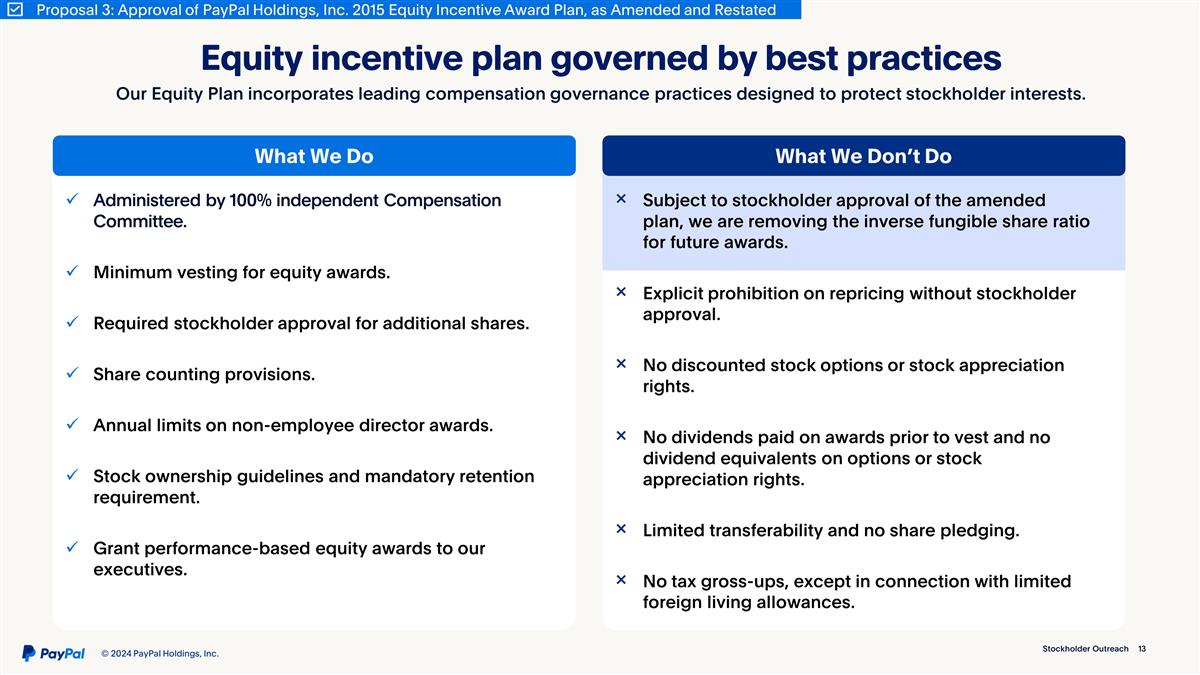 Proposal 3: Approval of PayPal Holdings, Inc. 2015 Equity Incentive Award Plan, as Amended and Restated

Equity incentive plan governed by best practices

Our Equity Plan incorporates leading compensation governance practices designed to protect stockholder interests.

What We Do

✓ Administered by 100% independent Compensation Committee.

✓ Minimum vesting for equity awards.

✓ Required stockholder approval for additional shares.

✓ Share counting provisions.

✓ Annual limits on non-employee director awards.

✓ Stock ownership guidelines and mandatory retention requirement.

✓ Grant performance-based equity awards to our executives.

What We Don't Do

× Subject to stockholder approval of the amended plan, we are removing the inverse fungible share ratio for future awards.

× Explicit prohibition on repricing without stockholder approval.

× No discounted stock options or stock appreciation rights.

× No dividends paid on awards prior to vest and no dividend equivalents on options or stock appreciation rights.

× Limited transferability and no share pledging.

× No tax gross-ups, except in connection with limited foreign living allowances.

PayPal © 2024 PayPal Holdings, Inc.

Stockholder Outreach 13